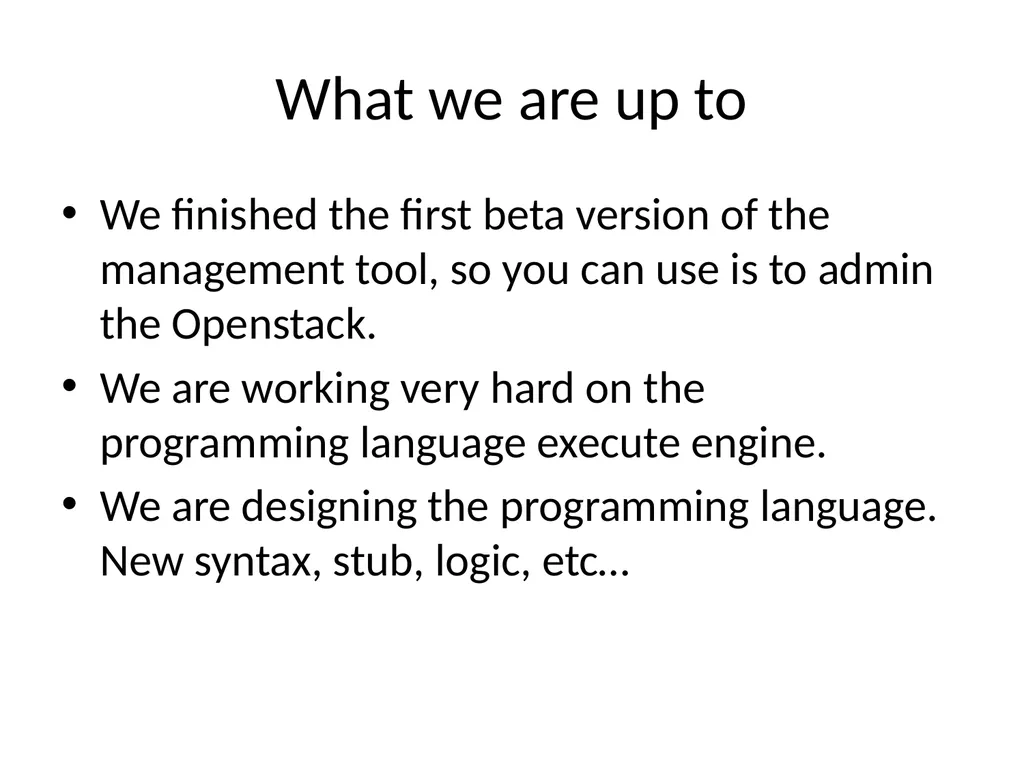 What we are up to

• We finished the first beta version of the management tool, so you can use is to admin the Openstack.
• We are working very hard on the programming language execute engine.
• We are designing the programming language. New syntax, stub, logic, etc…